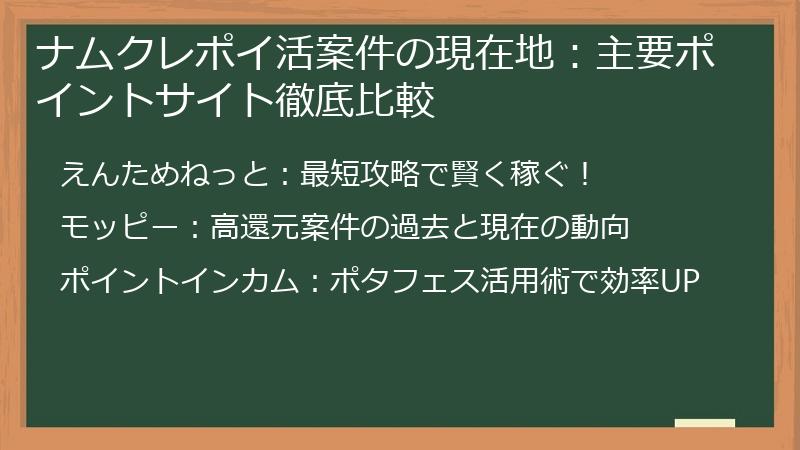 ナムクレポイ活案件の現在地：主要ポイントサイト徹底比較

えんためねっと：最短攻略で賢く稼ぐ！

モッピー：高還元案件の過去と現在の動向

ポイントインカム：ポタフェス活用術で効率UP